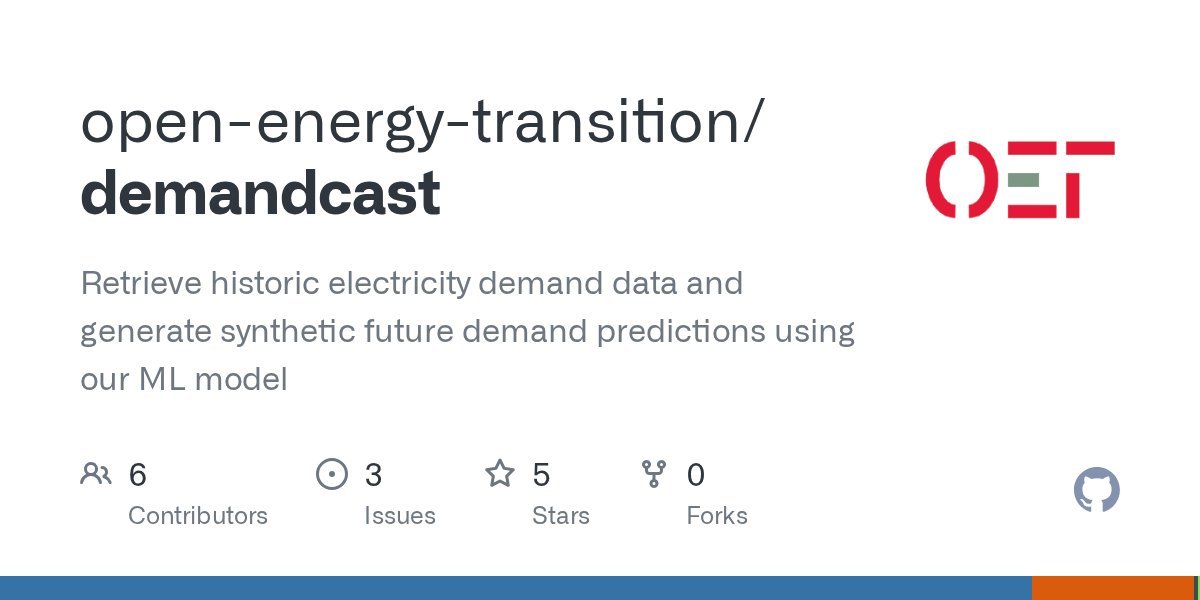 open-energy-transition/
demandcast

OET

Retrieve historic electricity demand data and generate synthetic future demand predictions using our ML model

6
Contributors

3
Issues

5
Stars

0
Forks